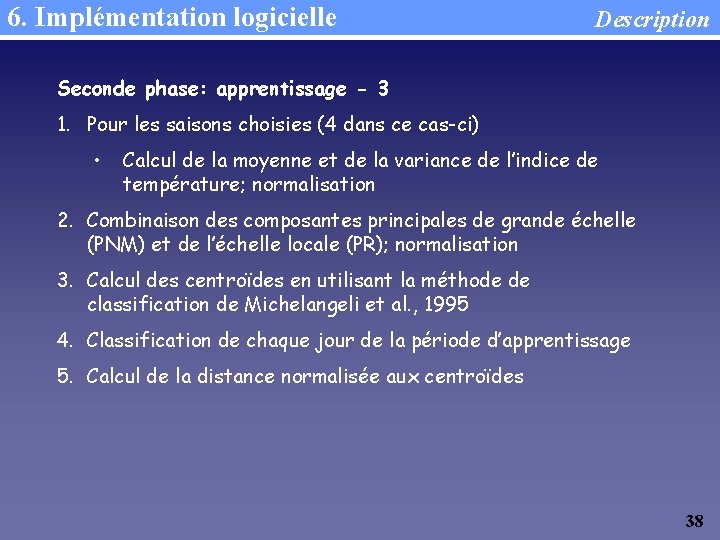 6. Implémentation logicielle

Description

Seconde phase: apprentissage - 3

1. Pour les saisons choisies (4 dans ce cas-ci)
   • Calcul de la moyenne et de la variance de l'indice de température; normalisation
2. Combinaison des composantes principales de grande échelle (PNM) et de l'échelle locale (PR); normalisation
3. Calcul des centroïdes en utilisant la méthode de classification de Michelangeli et al., 1995
4. Classification de chaque jour de la période d'apprentissage
5. Calcul de la distance normalisée aux centroïdes

38